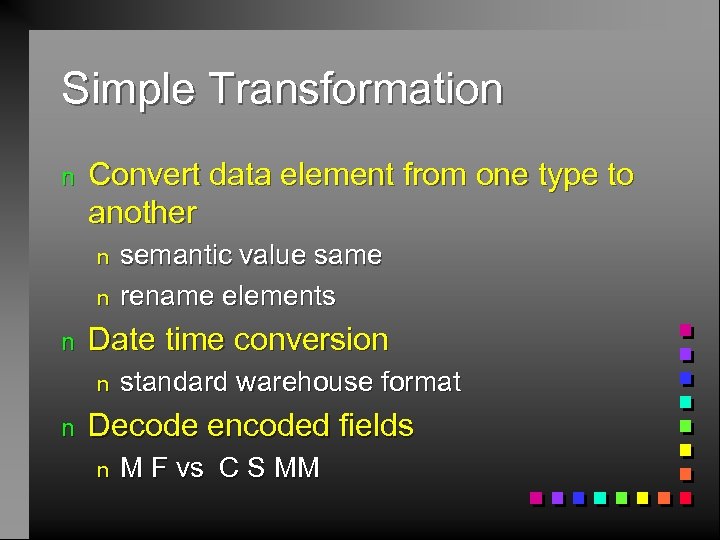 Simple Transformation

n Convert data element from one type to another

n semantic value same

n rename elements

n Date time conversion

n standard warehouse format

n Decode encoded fields

n M F vs C S MM